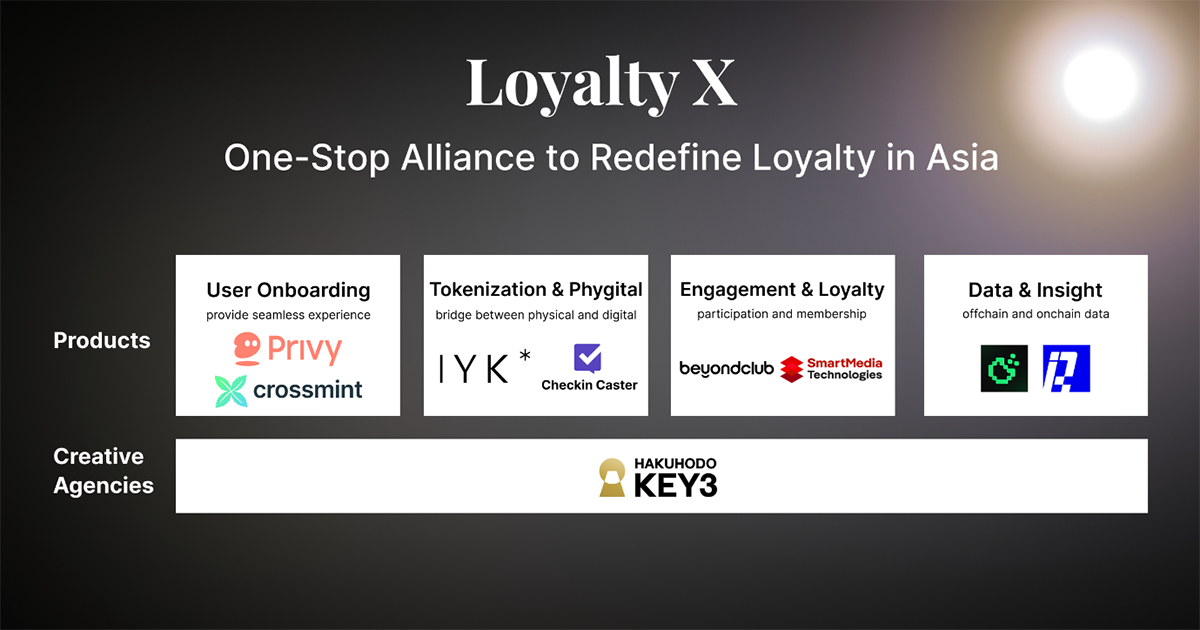 Loyalty X

One-Stop Alliance to Redefine Loyalty in Asia

Products

User Onboarding
provide seamless experience
Privy
crossmint

Tokenization & Phygital
bridge between physical and digital
IYK*
Checkin Caster

Engagement & Loyalty
participation and membership
beyondclub
SmartMedia Technologies

Data & Insight
offchain and onchain data

Creative Agencies

HAKUHODO KEY3